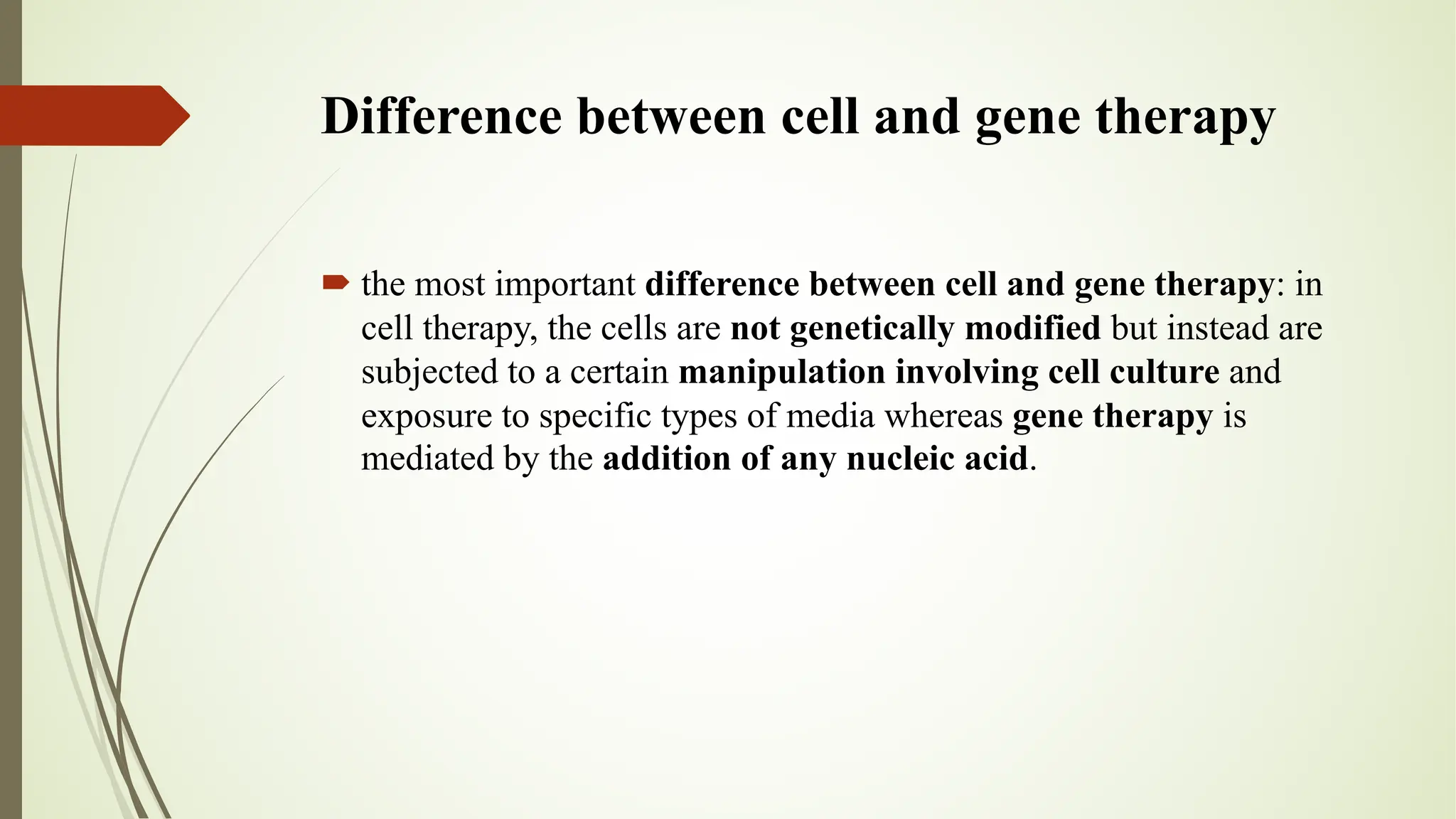 Difference between cell and gene therapy

the most important difference between cell and gene therapy: in cell therapy, the cells are not genetically modified but instead are subjected to a certain manipulation involving cell culture and exposure to specific types of media whereas gene therapy is mediated by the addition of any nucleic acid.